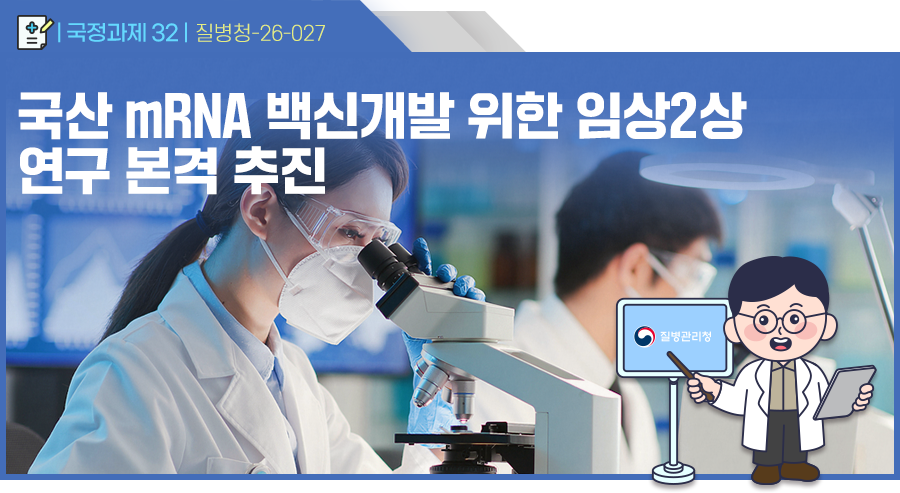 | 국정과제 32 | 질병청-26-027

국산 mRNA 백신개발 위한 임상2상 연구 본격 추진

질병관리청